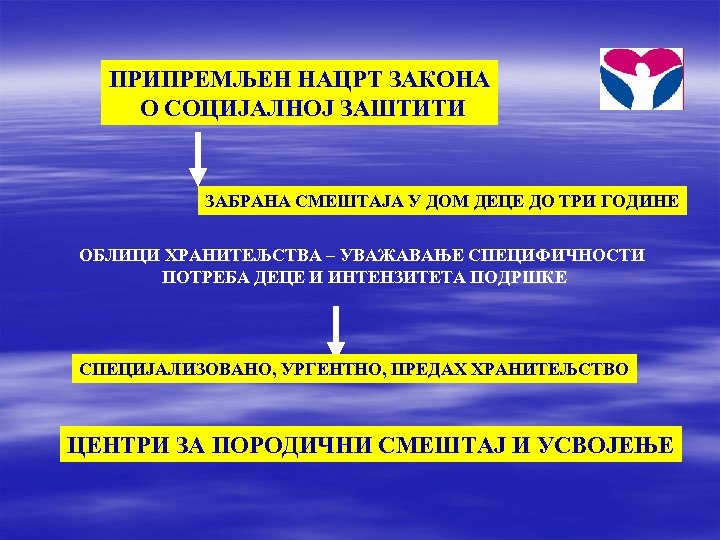 ПРИПРЕМЉЕН НАЦРТ ЗАКОНА
О СОЦИЈАЛНОЈ ЗАШТИТИ

ЗАБРАНА СМЕШТАЈА У ДОМ ДЕЦЕ ДО ТРИ ГОДИНЕ

ОБЛИЦИ ХРАНИТЕЉСТВА – УВАЖАВАЊЕ СПЕЦИФИЧНОСТИ ПОТРЕБА ДЕЦЕ И ИНТЕНЗИТЕТА ПОДРШКЕ

СПЕЦИЈАЛИЗОВАНО, УРГЕНТНО, ПРЕДАХ ХРАНИТЕЉСТВО

ЦЕНТРИ ЗА ПОРОДИЧНИ СМЕШТАЈ И УСВОЈЕЊЕ